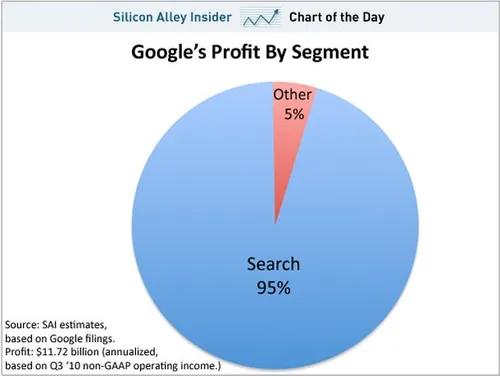 Silicon Alley Insider Chart of the Day

Google's Profit By Segment

Other
5%

Search
95%

Source: SAI estimates, based on Google filings.
Profit: $11.72 billion (annualized, based on Q3 '10 non-GAAP operating income.)